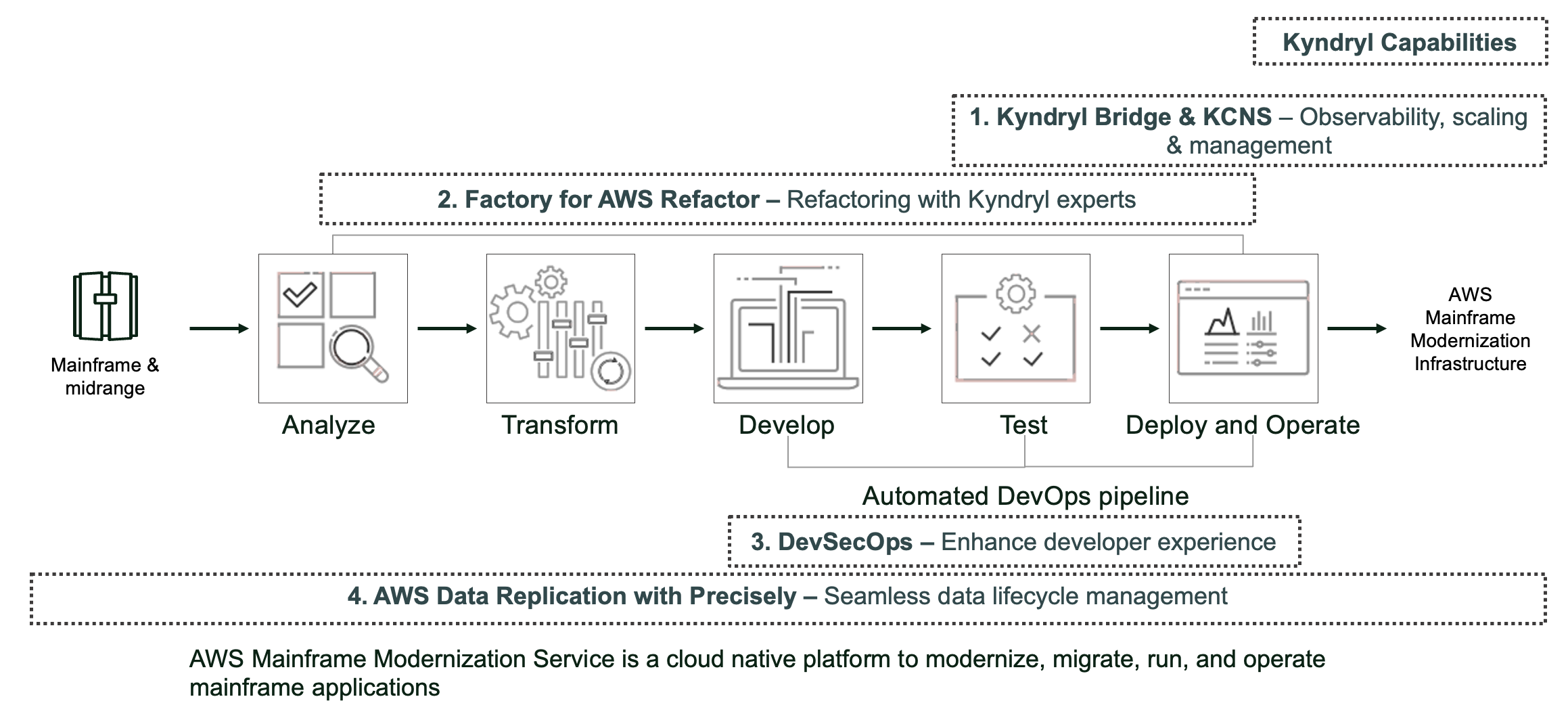 Kyndryl Capabilities

1. Kyndryl Bridge & KCNS – Observability, scaling & management

2. Factory for AWS Refactor – Refactoring with Kyndryl experts

Mainframe & midrange

Analyze

Transform

Develop

Test

Deploy and Operate

AWS Mainframe Modernization Infrastructure

Automated DevOps pipeline

3. DevSecOps – Enhance developer experience

4. AWS Data Replication with Precisely – Seamless data lifecycle management

AWS Mainframe Modernization Service is a cloud native platform to modernize, migrate, run, and operate mainframe applications